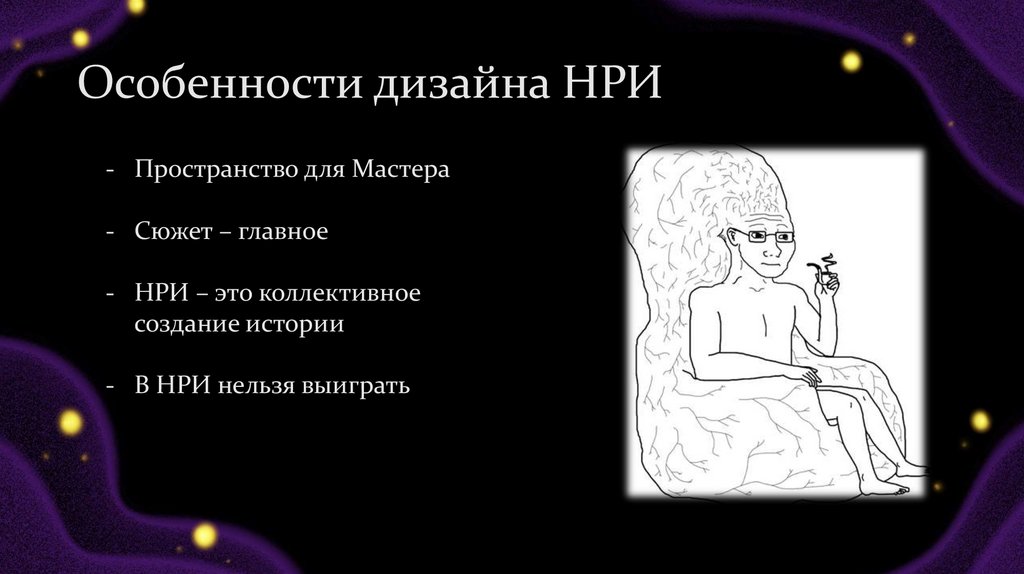 Особенности дизайна НРИ

- Пространство для Мастера

- Сюжет – главное

- НРИ – это коллективное создание истории

- В НРИ нельзя выиграть